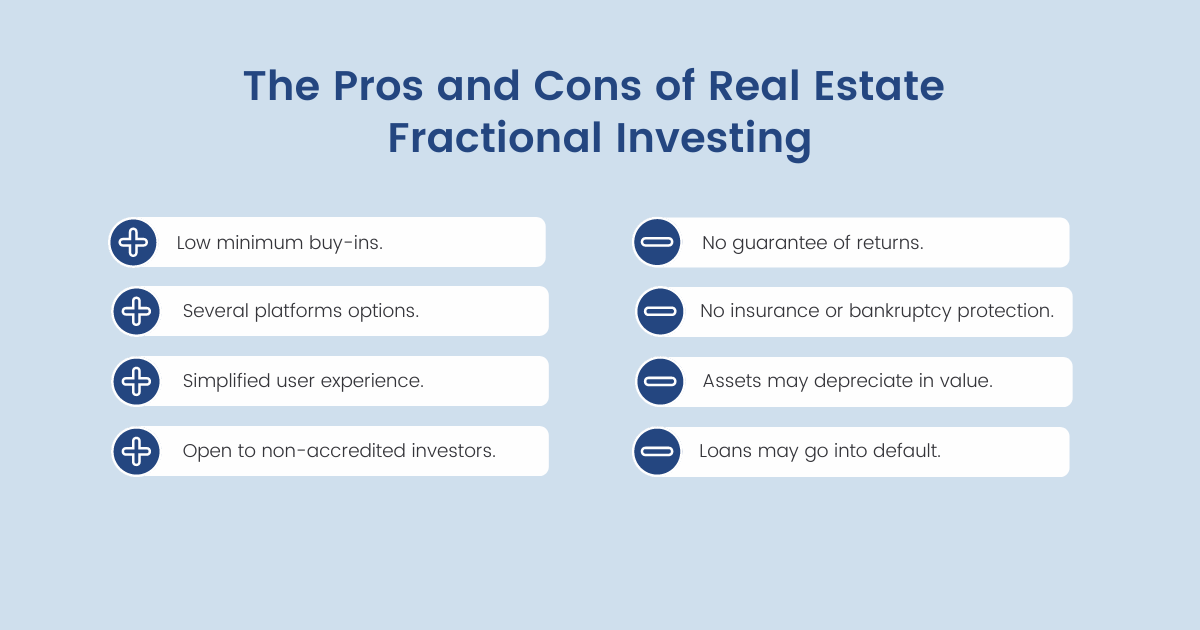 The Pros and Cons of Real Estate Fractional Investing

Low minimum buy-ins.

Several platforms options.

Simplified user experience.

Open to non-accredited investors.

No guarantee of returns.

No insurance or bankruptcy protection.

Assets may depreciate in value.

Loans may go into default.